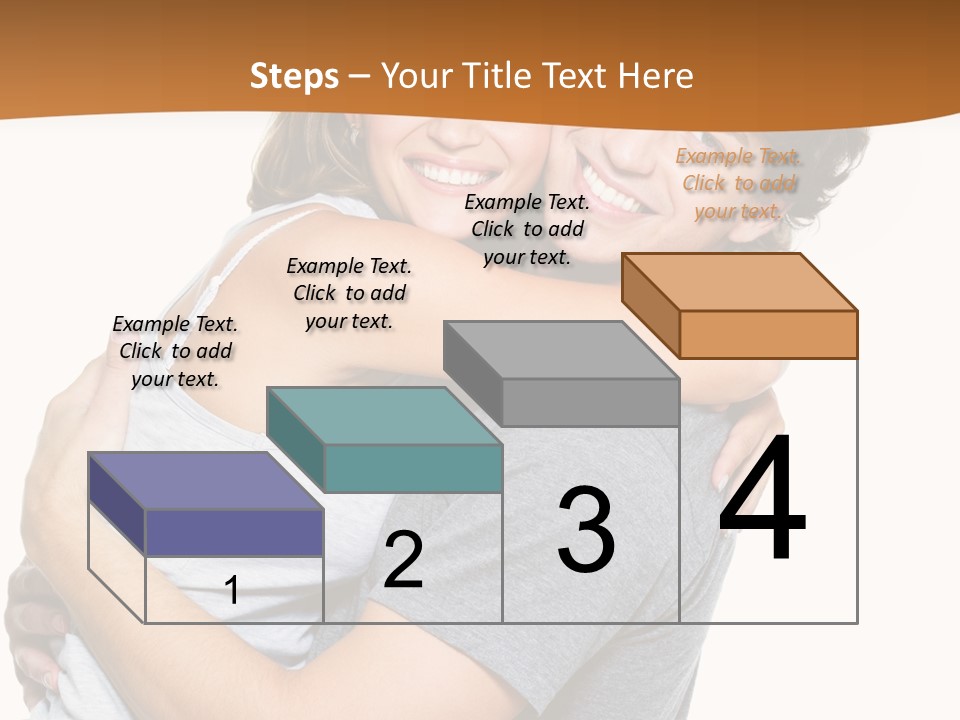 Steps – Your Title Text Here

Example Text. Click to add your text.

Example Text. Click to add your text.

Example Text. Click to add your text.

Example Text. Click to add your text.

1

2

3

4